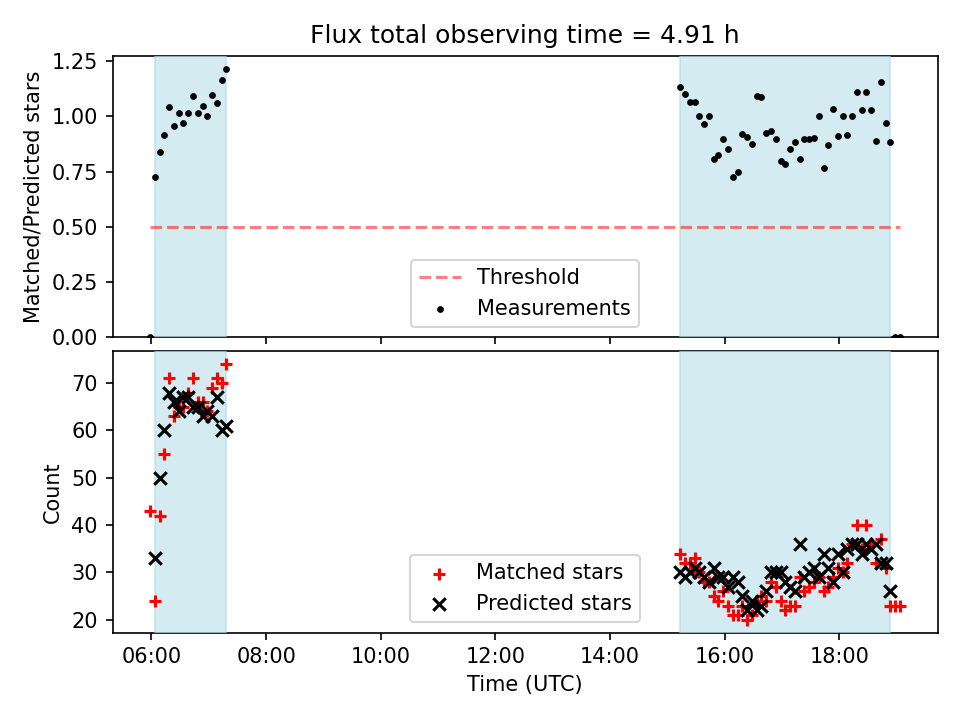 Flux total observing time = 4.91 h

Matched/Predicted stars

1.25
1.00
0.75
0.50
0.25
0.00

Threshold
Measurements

Count

70
60
50
40
30
20

Matched stars
Predicted stars

06:00 08:00 10:00 12:00 14:00 16:00 18:00

Time (UTC)